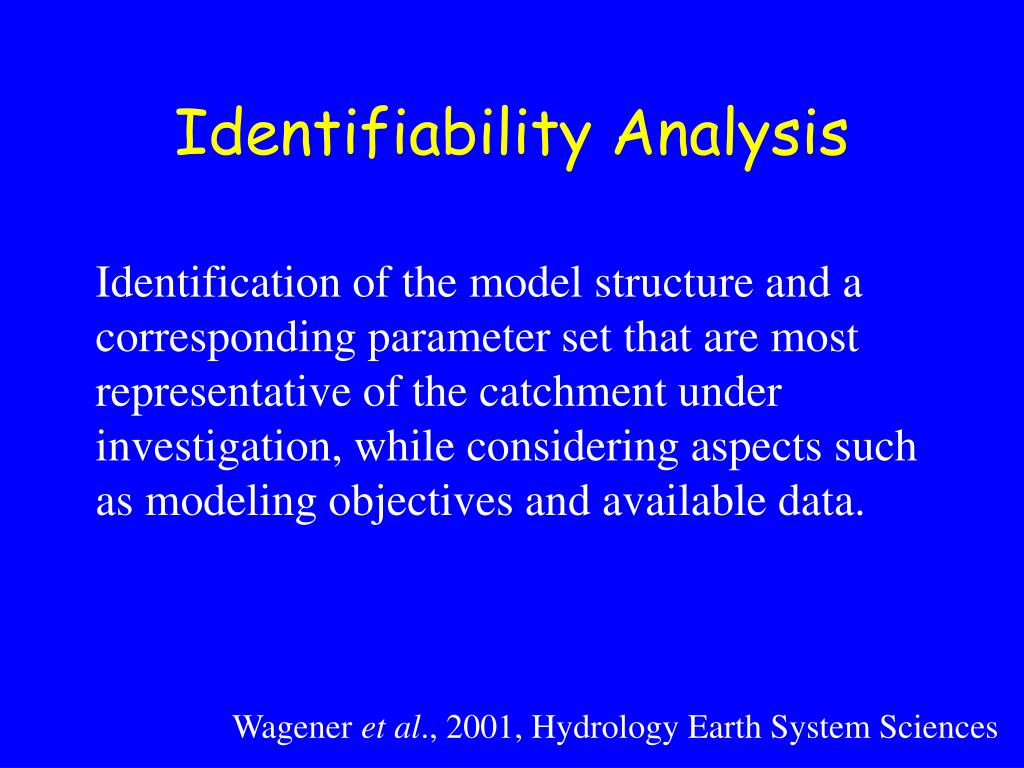 Identifiability Analysis

Identification of the model structure and a corresponding parameter set that are most representative of the catchment under investigation, while considering aspects such as modeling objectives and available data.

Wagener et al., 2001, Hydrology Earth System Sciences